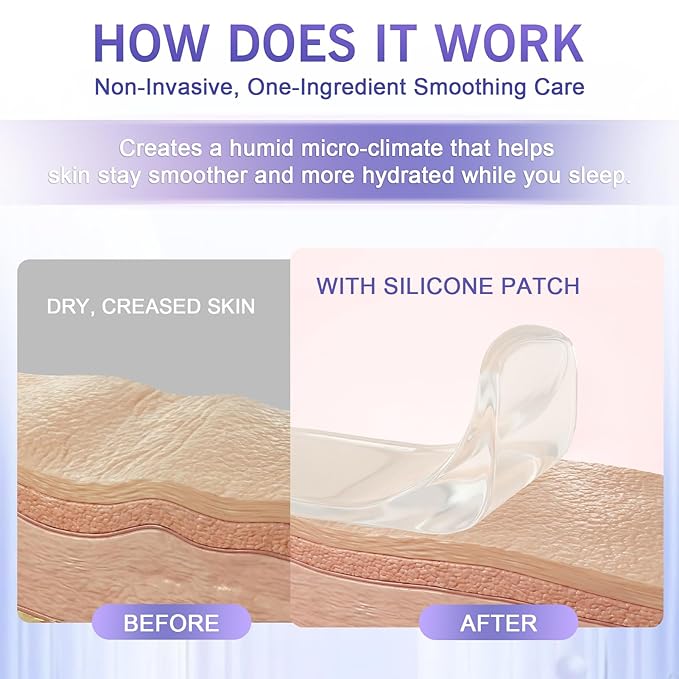 HOW DOES IT WORK
Non-Invasive, One-Ingredient Smoothing Care

Creates a humid micro-climate that helps skin stay smoother and more hydrated while you sleep.

DRY, CREASED SKIN

WITH SILICONE PATCH

BEFORE

AFTER